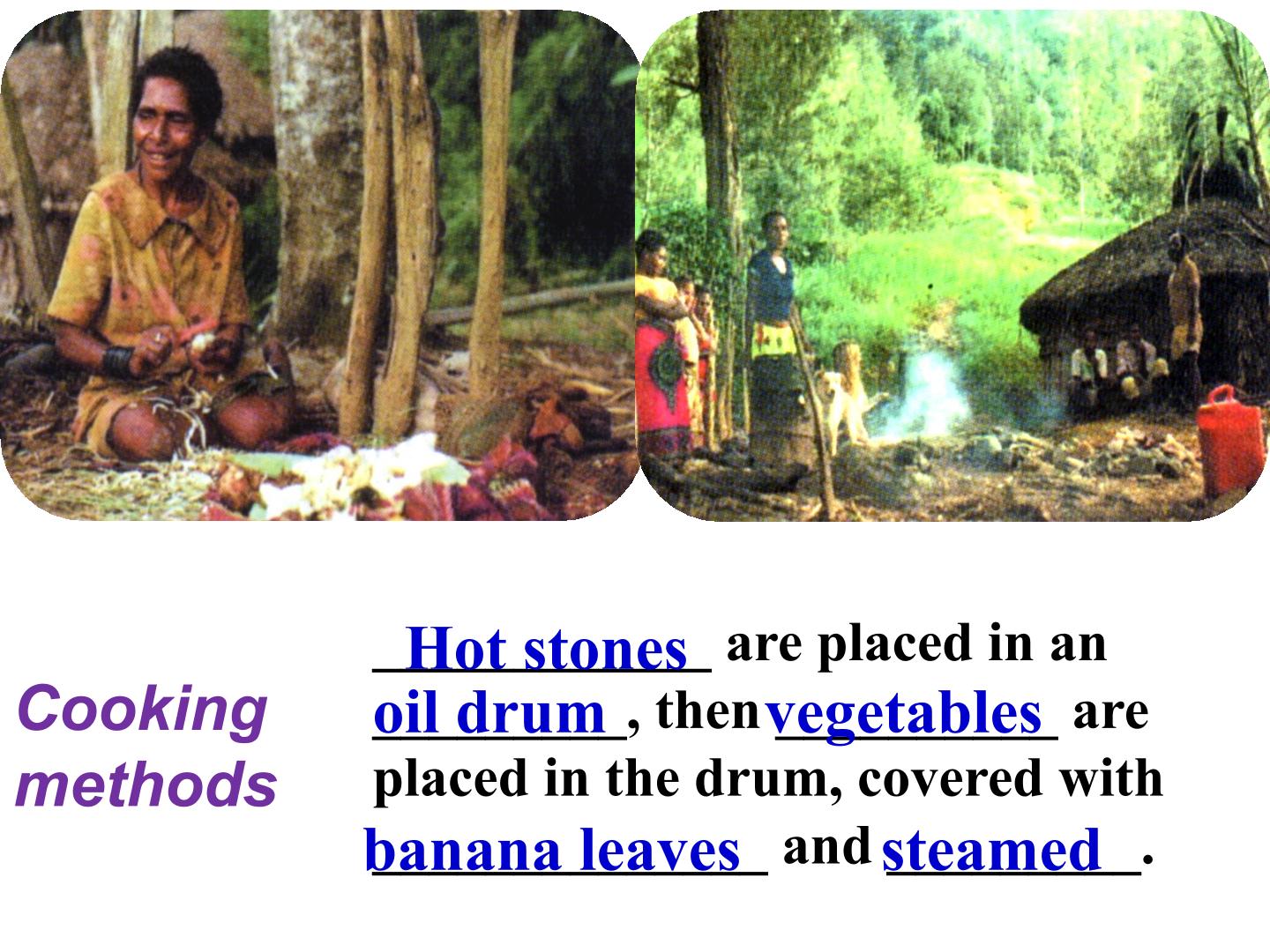 Cooking methods

Hot stones are placed in an oil drum, then vegetables are placed in the drum, covered with banana leaves and steamed.